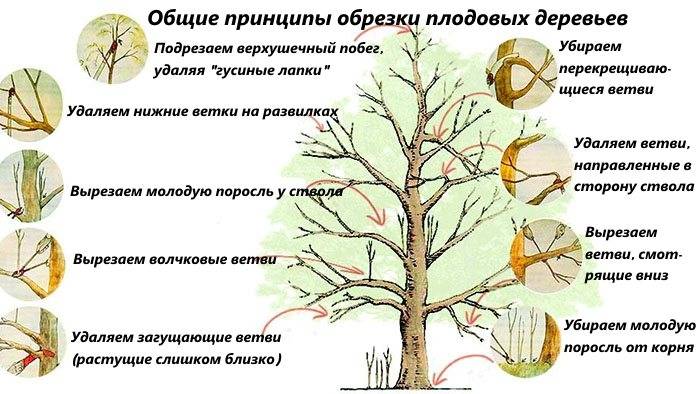 Общие принципы обрезки плодовых деревьев

Подрезаем верхушечный побег, удаляя "гусиные лапки"

Удаляем нижние ветки на развилках

Вырезаем молодую поросль у ствола

Вырезаем волчковые ветви

Удаляем загущающие ветви (растущие слишком близко)

Убираем перекрещивающиеся ветви

Удаляем ветви, направленные в сторону ствола

Вырезаем ветви, смотрящие вниз

Убираем молодую поросль от корня